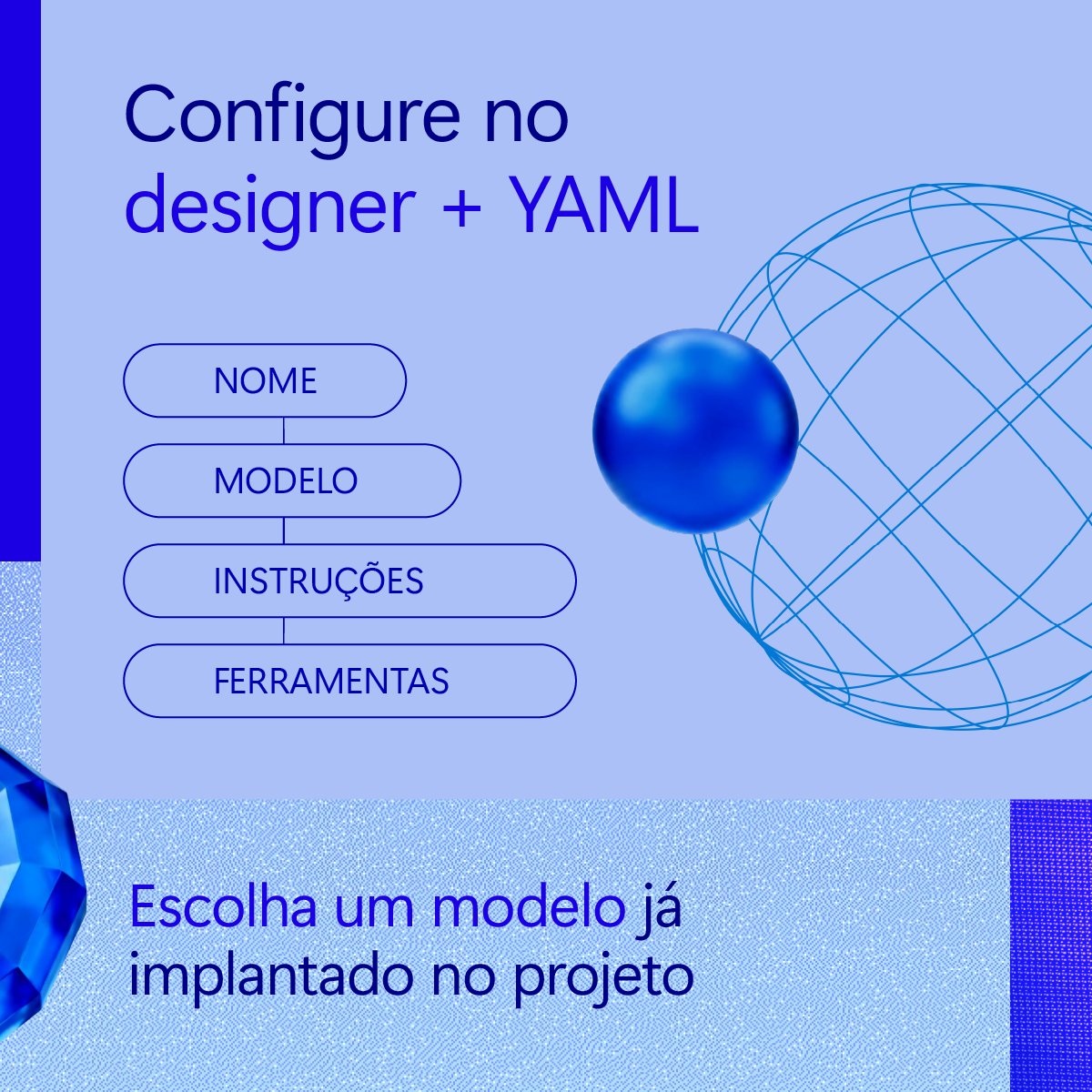 Configure no designer + YAML

NOME

MODELO

INSTRUÇÕES

FERRAMENTAS

Escolha um modelo já implantado no projeto